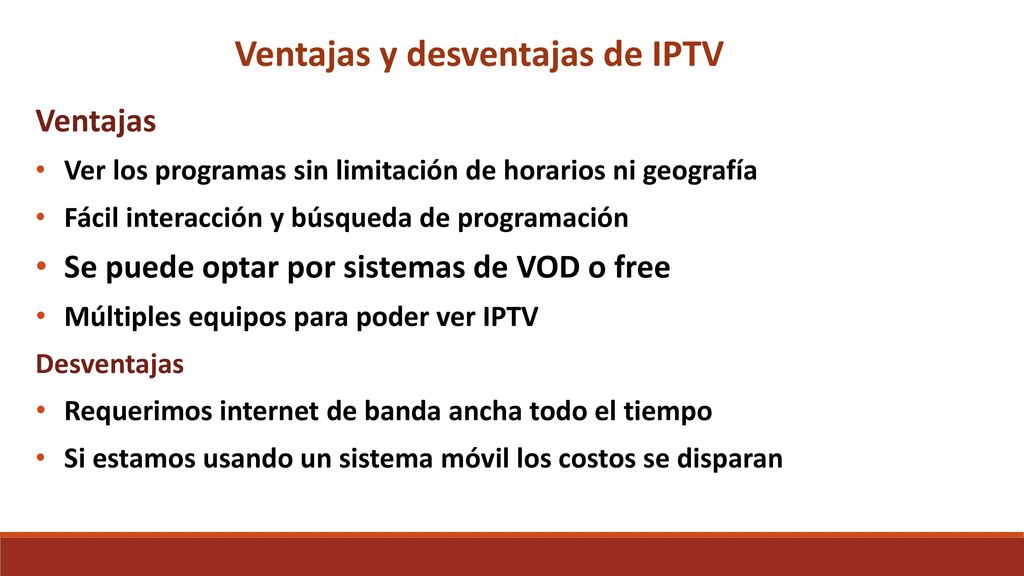 Ventajas y desventajas de IPTV

Ventajas

• Ver los programas sin limitación de horarios ni geografía
• Fácil interacción y búsqueda de programación
• Se puede optar por sistemas de VOD o free
• Múltiples equipos para poder ver IPTV

Desventajas

• Requerimos internet de banda ancha todo el tiempo
• Si estamos usando un sistema móvil los costos se disparan